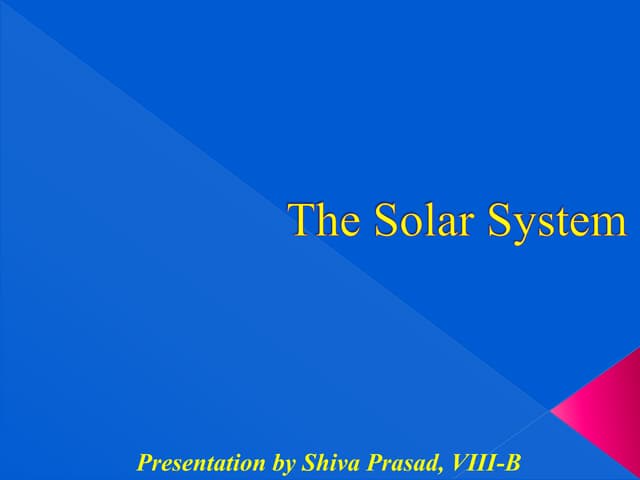 The Solar System

Presentation by Shiva Prasad, VIII-B